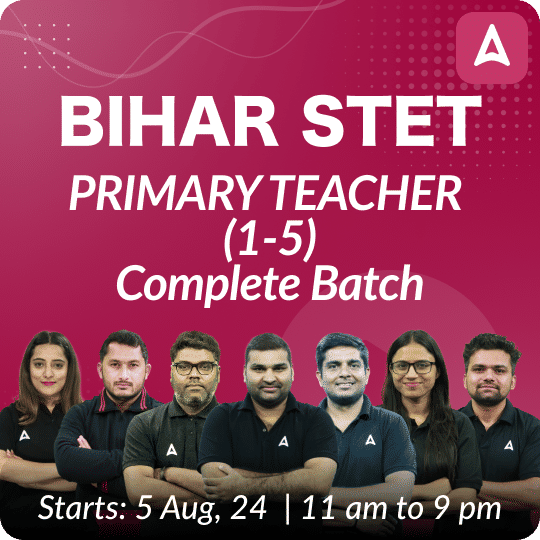 BIHAR STET

PRIMARY TEACHER
(1-5)
Complete Batch

Starts: 5 Aug, 24 | 11 am to 9 pm